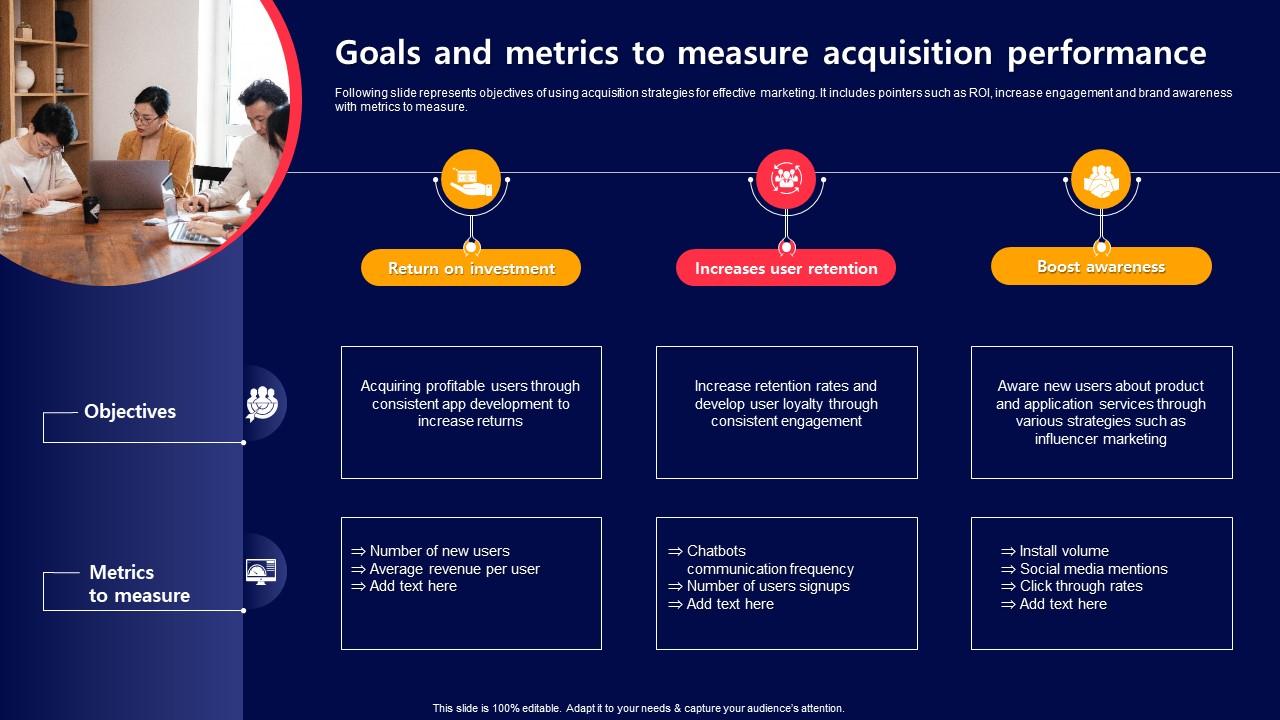 Goals and metrics to measure acquisition performance

Following slide represents objectives of using acquisition strategies for effective marketing. It includes pointers such as ROI, increase engagement and brand awareness with metrics to measure.

Return on investment

Increases user retention

Boost awareness

Objectives

Acquiring profitable users through consistent app development to increase returns

Increase retention rates and develop user loyalty through consistent engagement

Aware new users about product and application services through various strategies such as influencer marketing

Metrics to measure

⇒ Number of new users
⇒ Average revenue per user
⇒ Add text here

⇒ Chatbots communication frequency
⇒ Number of users signups
⇒ Add text here

⇒ Install volume
⇒ Social media mentions
⇒ Click through rates
⇒ Add text here

This slide is 100% editable. Adapt it to your needs & capture your audience's attention.